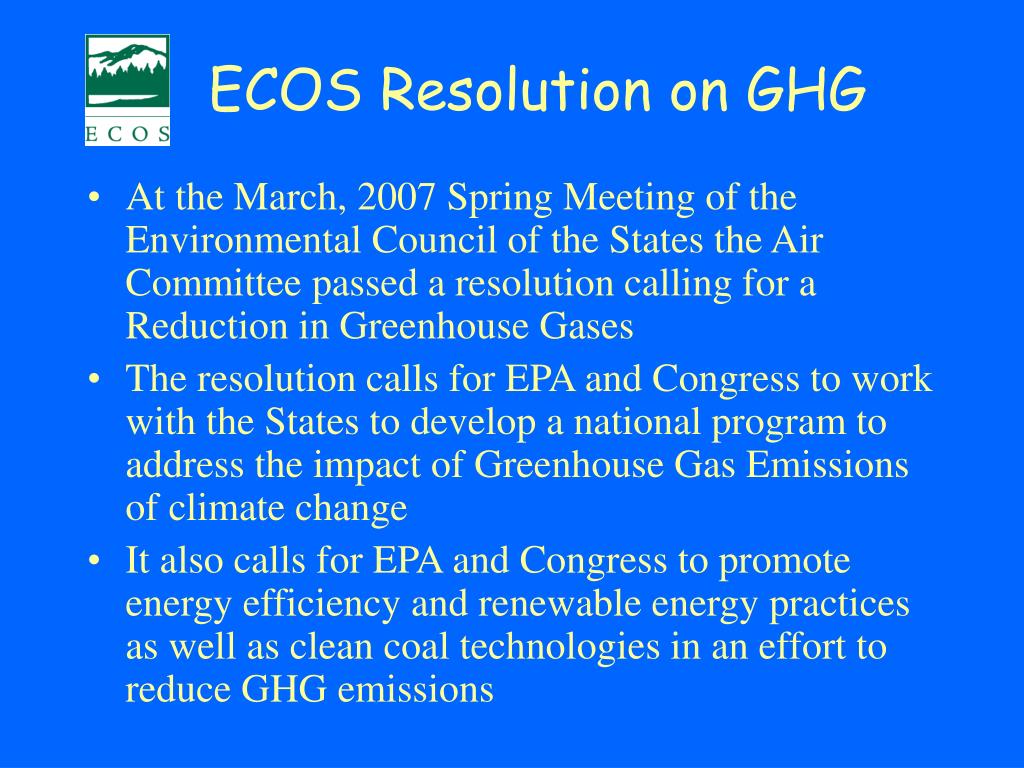 ECOS

ECOS Resolution on GHG

• At the March, 2007 Spring Meeting of the Environmental Council of the States the Air Committee passed a resolution calling for a Reduction in Greenhouse Gases

• The resolution calls for EPA and Congress to work with the States to develop a national program to address the impact of Greenhouse Gas Emissions of climate change

• It also calls for EPA and Congress to promote energy efficiency and renewable energy practices as well as clean coal technologies in an effort to reduce GHG emissions